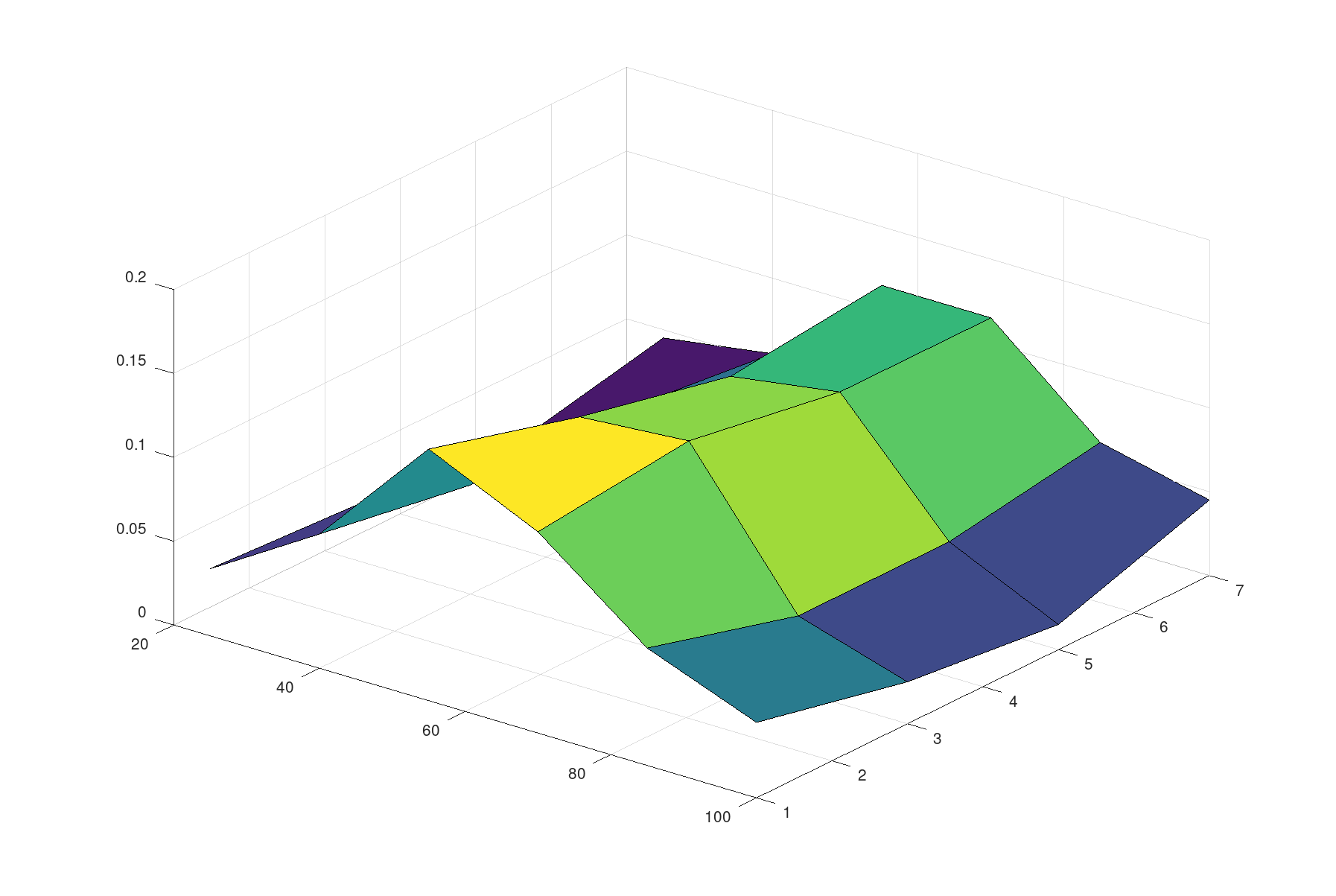 0.2
0.15
0.1
0.05
0
20
40
60
80
100
1
2
3
4
5
6
7